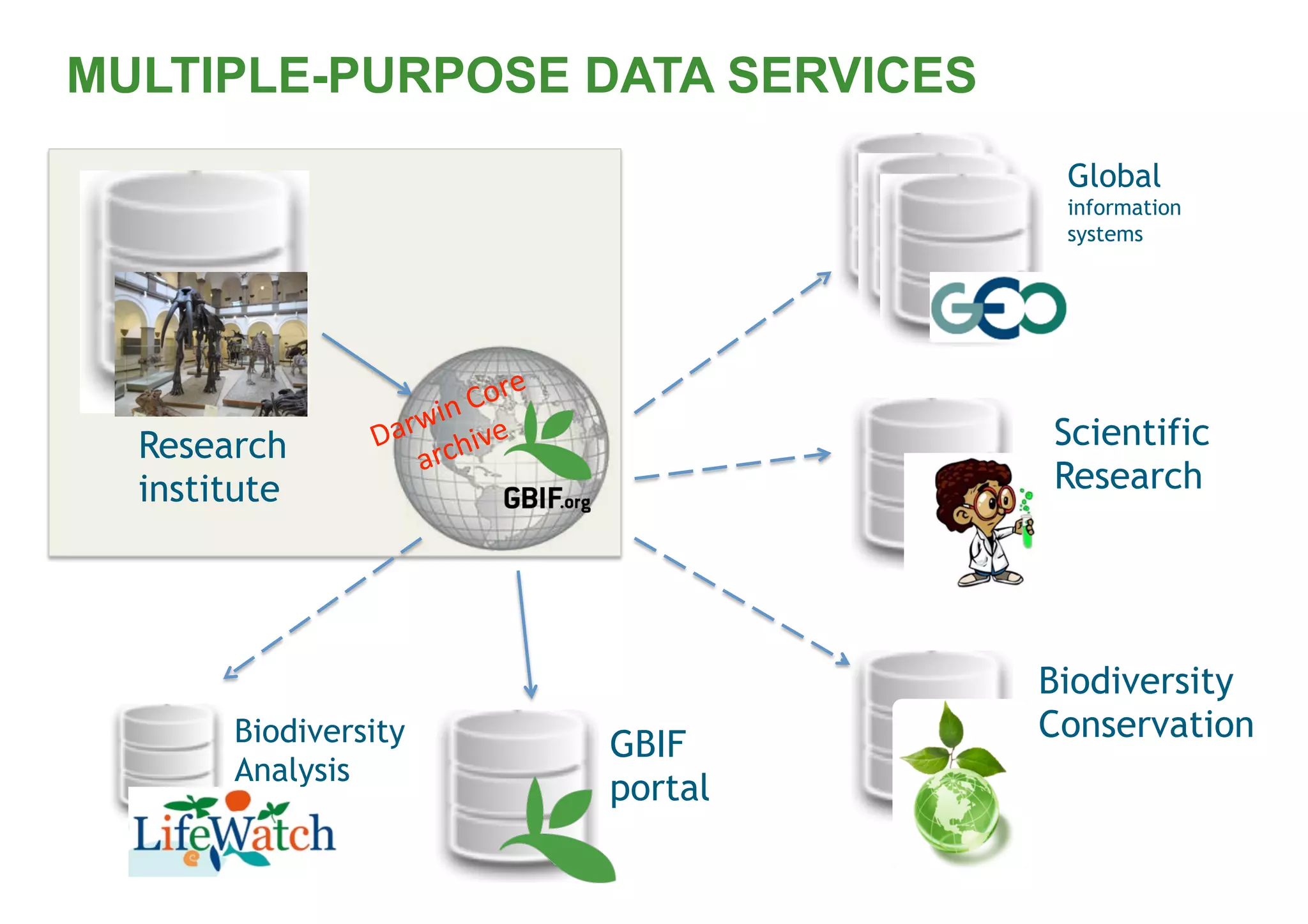 MULTIPLE-PURPOSE DATA SERVICES

Research institute

Darwin Core archive

GBIF.org

Global information systems

GEO

Scientific Research

Biodiversity Conservation

Biodiversity Analysis

LifeWatch

GBIF portal